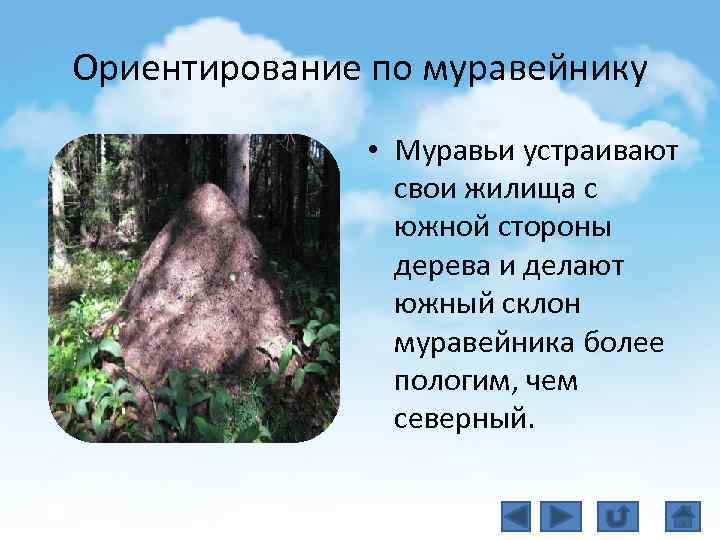 Ориентирование по муравейнику

• Муравьи устраивают свои жилища с южной стороны дерева и делают южный склон муравейника более пологим, чем северный.